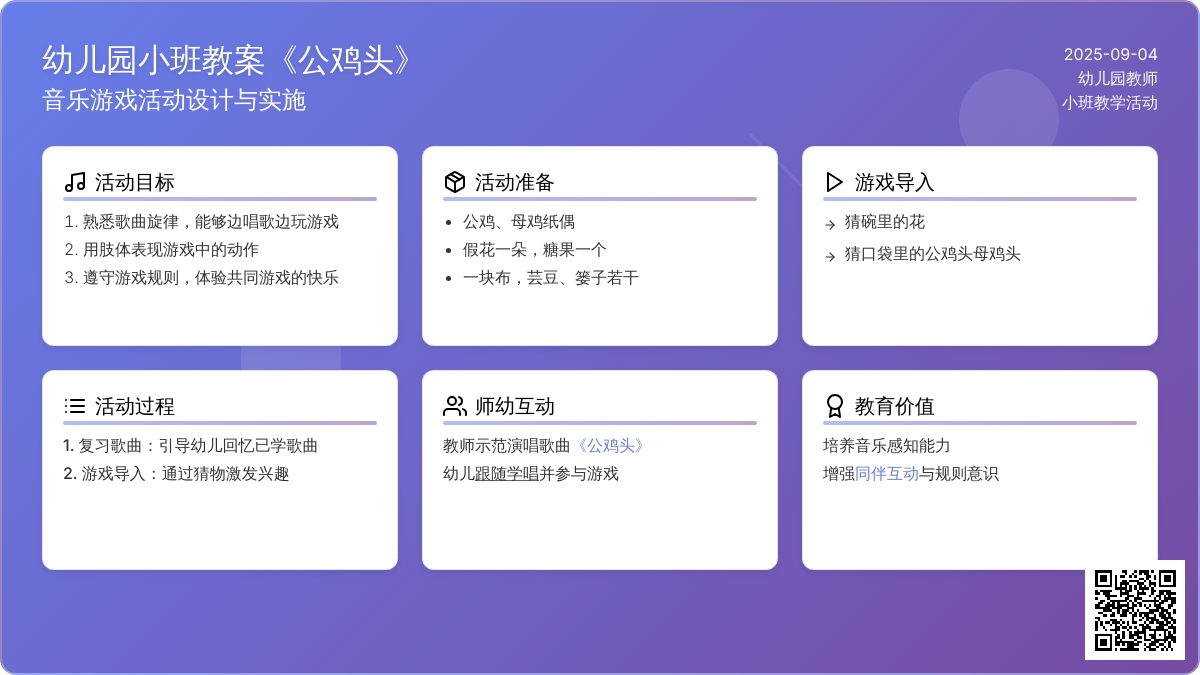 幼儿园小班教案《公鸡头》
音乐游戏活动设计与实施

2025-09-04
幼儿园教师
小班教学活动

活动目标
1. 熟悉歌曲旋律，能够边唱歌边玩游戏
2. 用肢体表现游戏中的动作
3. 遵守游戏规则，体验共同游戏的快乐

活动准备
• 公鸡、母鸡纸偶
• 假花一朵，糖果一个
• 一块布，芸豆、篓子若干

游戏导入
→ 猜碗里的花
→ 猜口袋里的公鸡头母鸡头

活动过程
1. 复习歌曲：引导幼儿回忆已学歌曲
2. 游戏导入：通过猜物激发兴趣

师幼互动
教师示范演唱歌曲《公鸡头》
幼儿跟随学唱并参与游戏

教育价值
培养音乐感知能力
增强同伴互动与规则意识